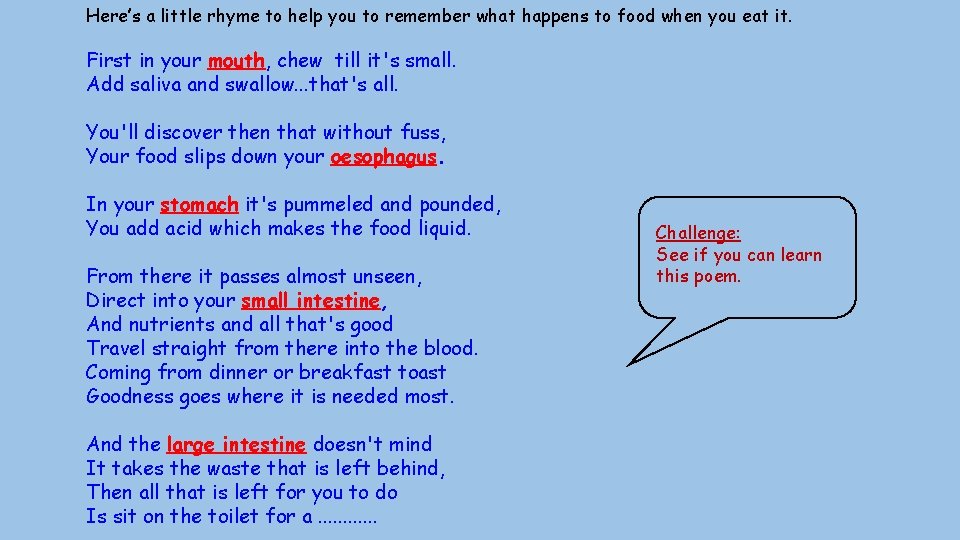 Here's a little rhyme to help you to remember what happens to food when you eat it.

First in your mouth, chew till it's small.
Add saliva and swallow...that's all.

You'll discover then that without fuss,
Your food slips down your oesophagus.

In your stomach it's pummeled and pounded,
You add acid which makes the food liquid.

From there it passes almost unseen,
Direct into your small intestine,
And nutrients and all that's good
Travel straight from there into the blood.
Coming from dinner or breakfast toast
Goodness goes where it is needed most.

And the large intestine doesn't mind
It takes the waste that is left behind,
Then all that is left for you to do
Is sit on the toilet for a ............

Challenge:
See if you can learn this poem.